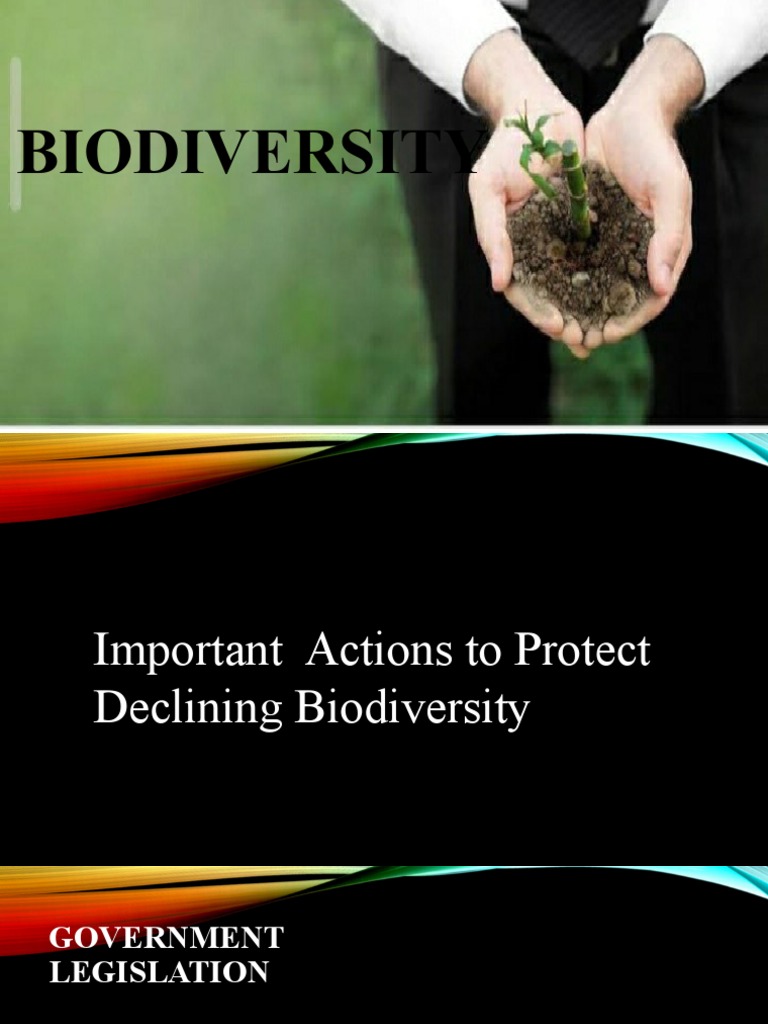 BIODIVERSITY

Important Actions to Protect Declining Biodiversity

GOVERNMENT LEGISLATION